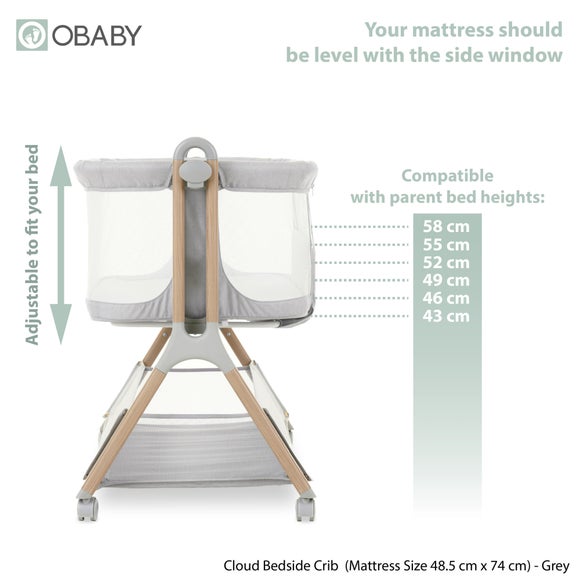 OBABY

Your mattress should be level with the side window

Adjustable to fit your bed

Compatible with parent bed heights:

58 cm
55 cm
52 cm
49 cm
46 cm
43 cm

Cloud Bedside Crib (Mattress Size 48.5 cm x 74 cm) - Grey